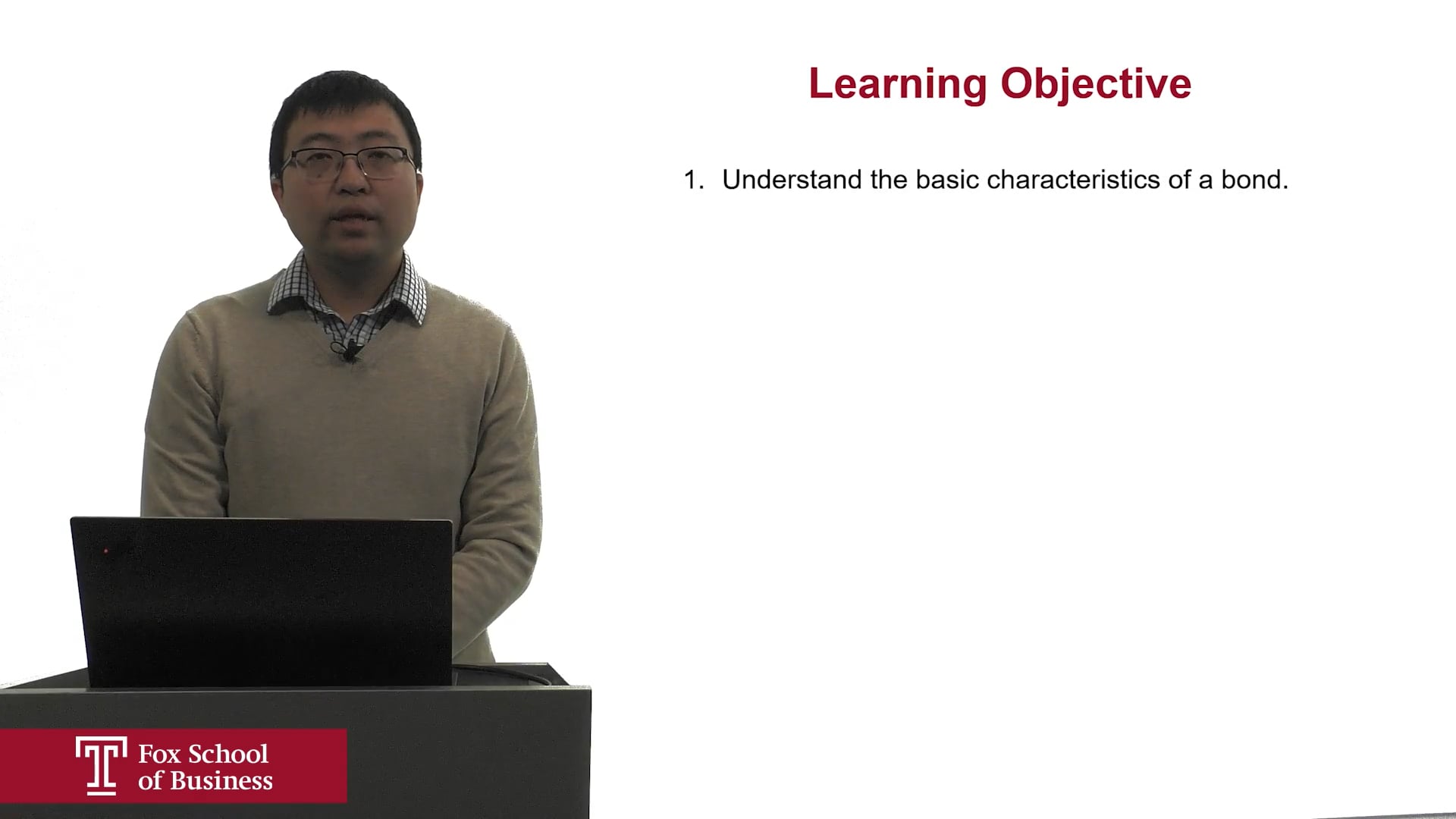 Learning Objective

1. Understand the basic characteristics of a bond.

T Fox School of Business